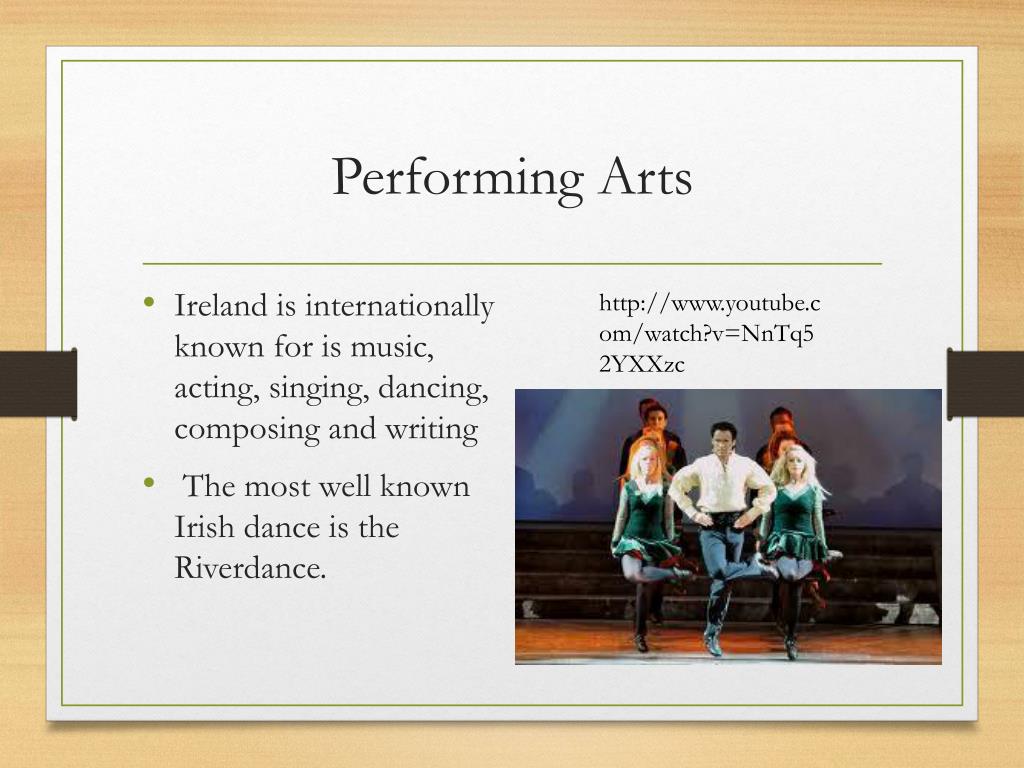 Performing Arts

• Ireland is internationally known for is music, acting, singing, dancing, composing and writing

• The most well known Irish dance is the Riverdance.

http://www.youtube.com/watch?v=NnTq52YXXzc